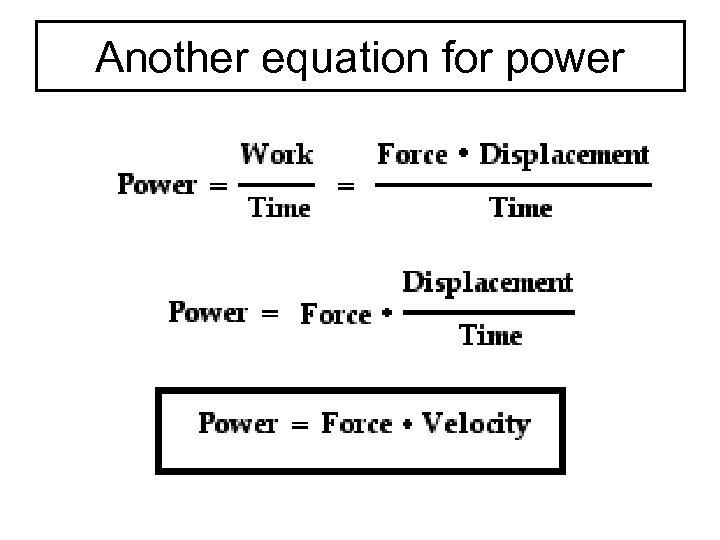 Another equation for power

$\text{Power} = \frac{\text{Work}}{\text{Time}} = \frac{\text{Force} \cdot \text{Displacement}}{\text{Time}}$

$\text{Power} = \text{Force} \cdot \frac{\text{Displacement}}{\text{Time}}$

$\text{Power} = \text{Force} \cdot \text{Velocity}$